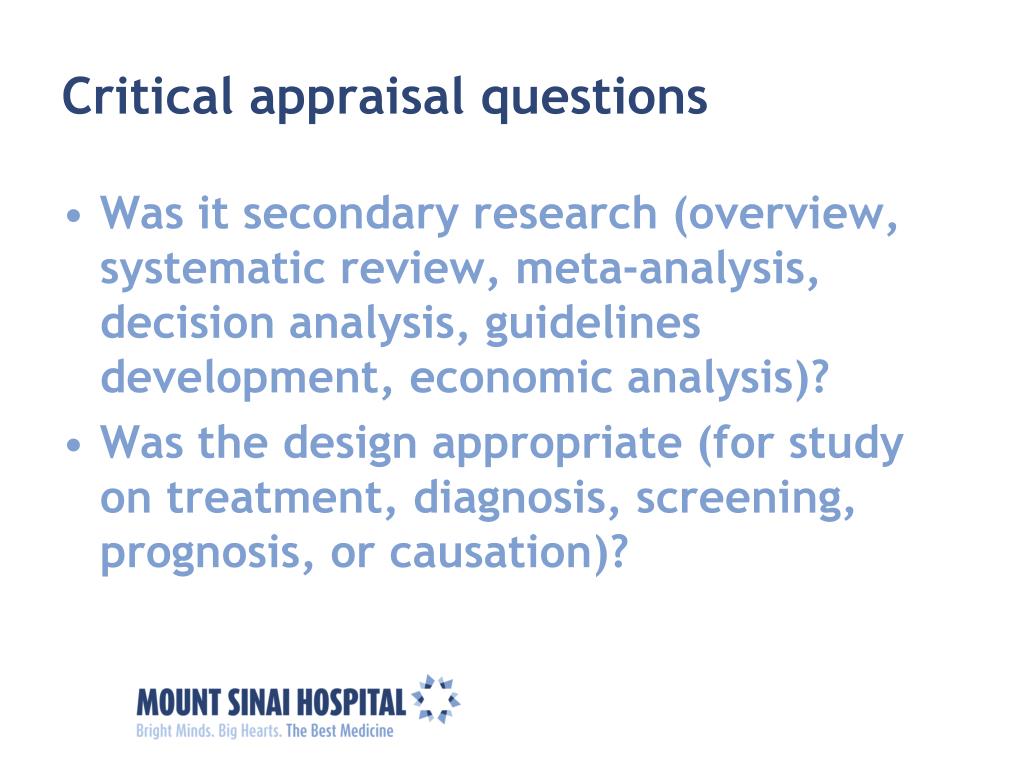 Critical appraisal questions

• Was it secondary research (overview, systematic review, meta-analysis, decision analysis, guidelines development, economic analysis)?
• Was the design appropriate (for study on treatment, diagnosis, screening, prognosis, or causation)?

MOUNT SINAI HOSPITAL
Bright Minds. Big Hearts. The Best Medicine